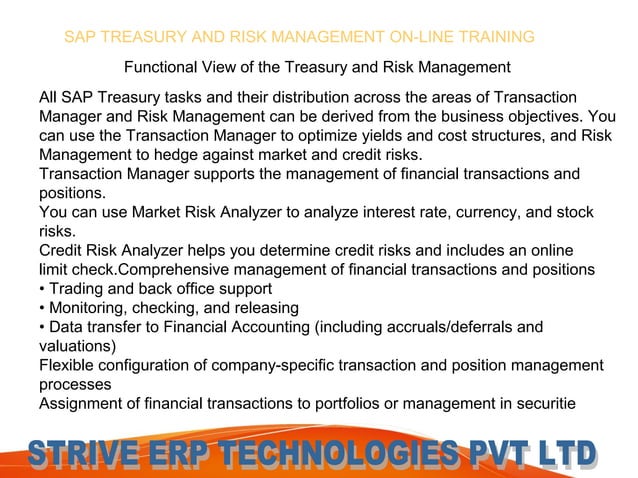 SAP TREASURY AND RISK MANAGEMENT ON-LINE TRAINING

Functional View of the Treasury and Risk Management

All SAP Treasury tasks and their distribution across the areas of Transaction Manager and Risk Management can be derived from the business objectives. You can use the Transaction Manager to optimize yields and cost structures, and Risk Management to hedge against market and credit risks.
Transaction Manager supports the management of financial transactions and positions.
You can use Market Risk Analyzer to analyze interest rate, currency, and stock risks.
Credit Risk Analyzer helps you determine credit risks and includes an online limit check.Comprehensive management of financial transactions and positions
• Trading and back office support
• Monitoring, checking, and releasing
• Data transfer to Financial Accounting (including accruals/deferrals and valuations)
Flexible configuration of company-specific transaction and position management processes
Assignment of financial transactions to portfolios or management in securitie

STRIVE ERP TECHNOLOGIES PVT LTD